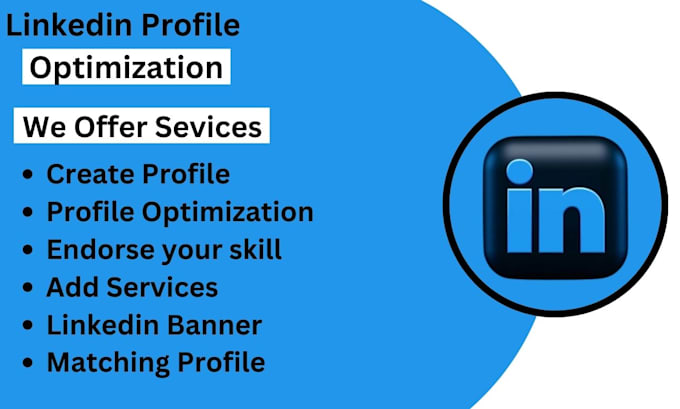 Linkedin Profile

Optimization

We Offer Sevices

• Create Profile
• Profile Optimization
• Endorse your skill
• Add Services
• Linkedin Banner
• Matching Profile

in